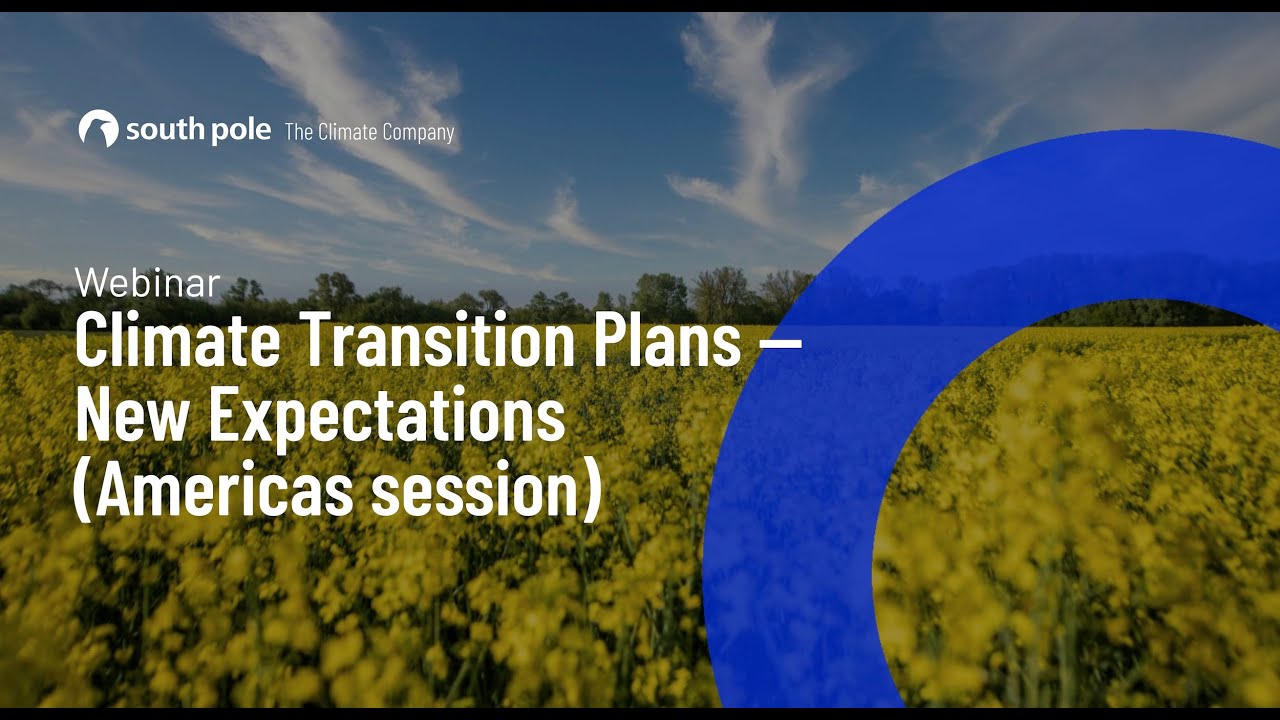 south pole The Climate Company

Webinar
Climate Transition Plans – New Expectations (Americas session)